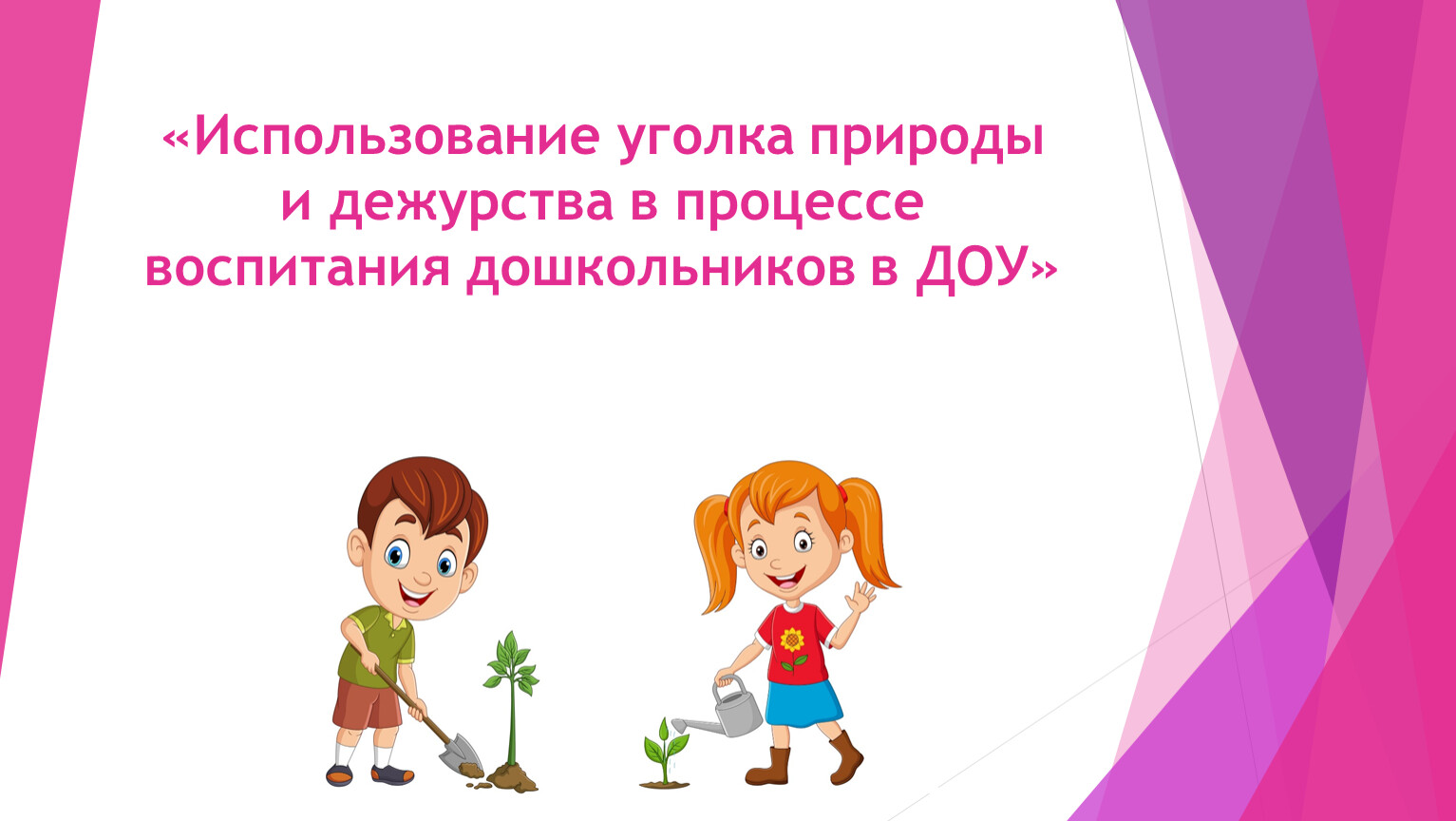 «Использование уголка природы и дежурства в процессе воспитания дошкольников в ДОУ»